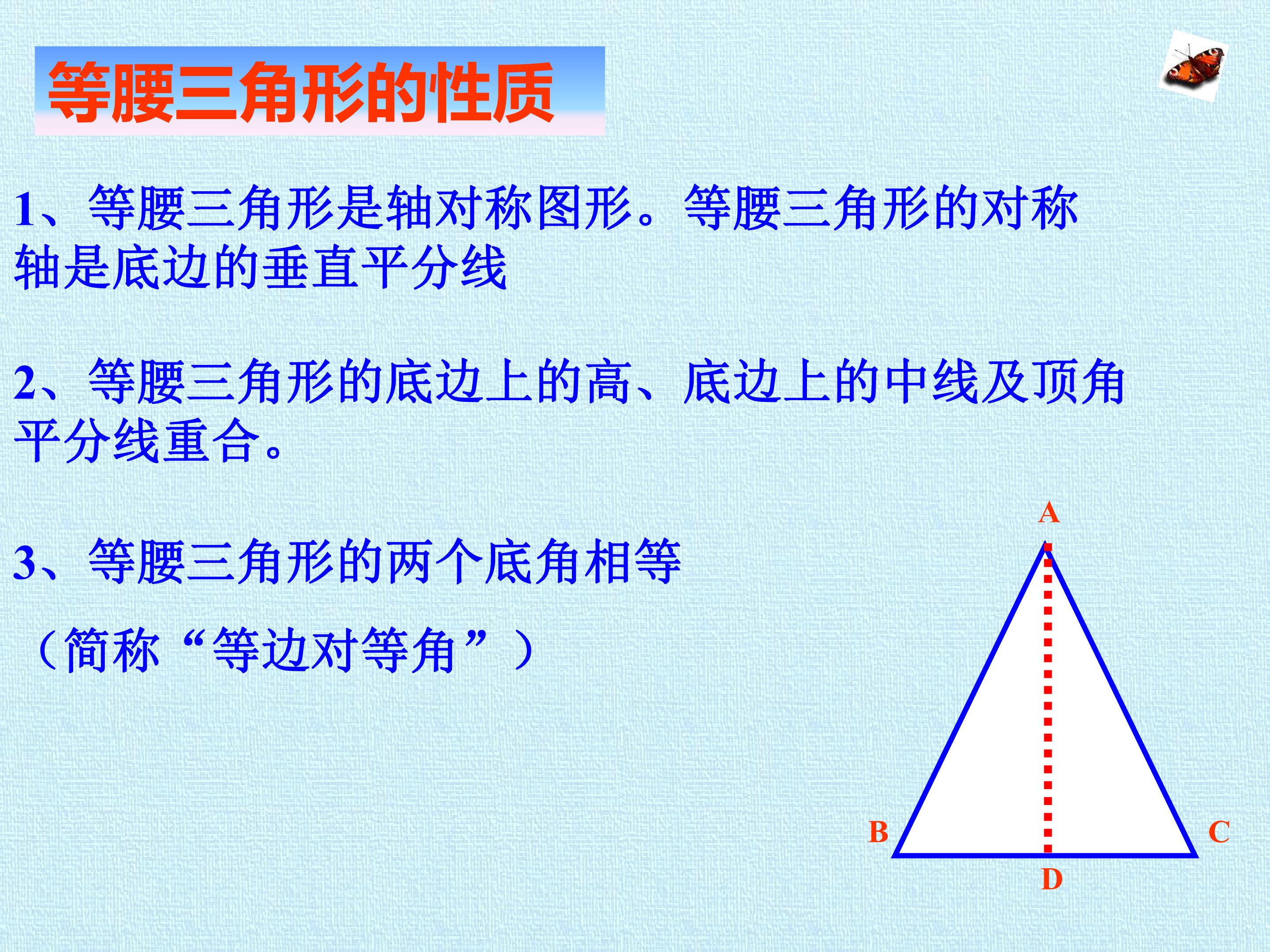 等腰三角形的性质

1、等腰三角形是轴对称图形。等腰三角形的对称轴是底边的垂直平分线

2、等腰三角形的底边上的高、底边上的中线及顶角平分线重合。

3、等腰三角形的两个底角相等

（简称“等边对等角”）

A

B

C

D